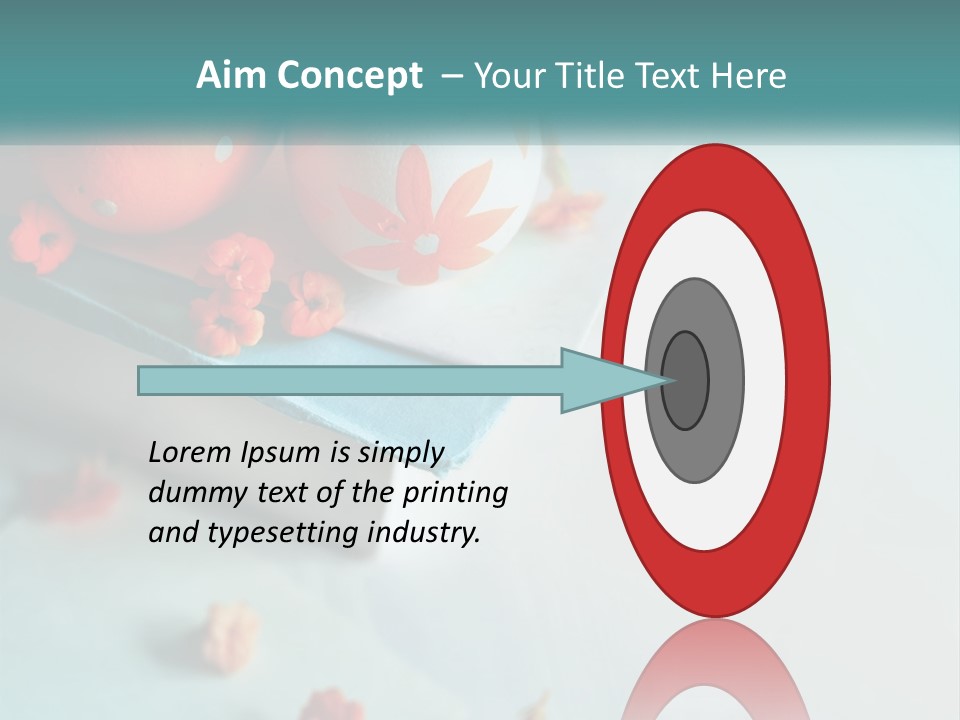 Aim Concept – Your Title Text Here

Lorem Ipsum is simply dummy text of the printing and typesetting industry.